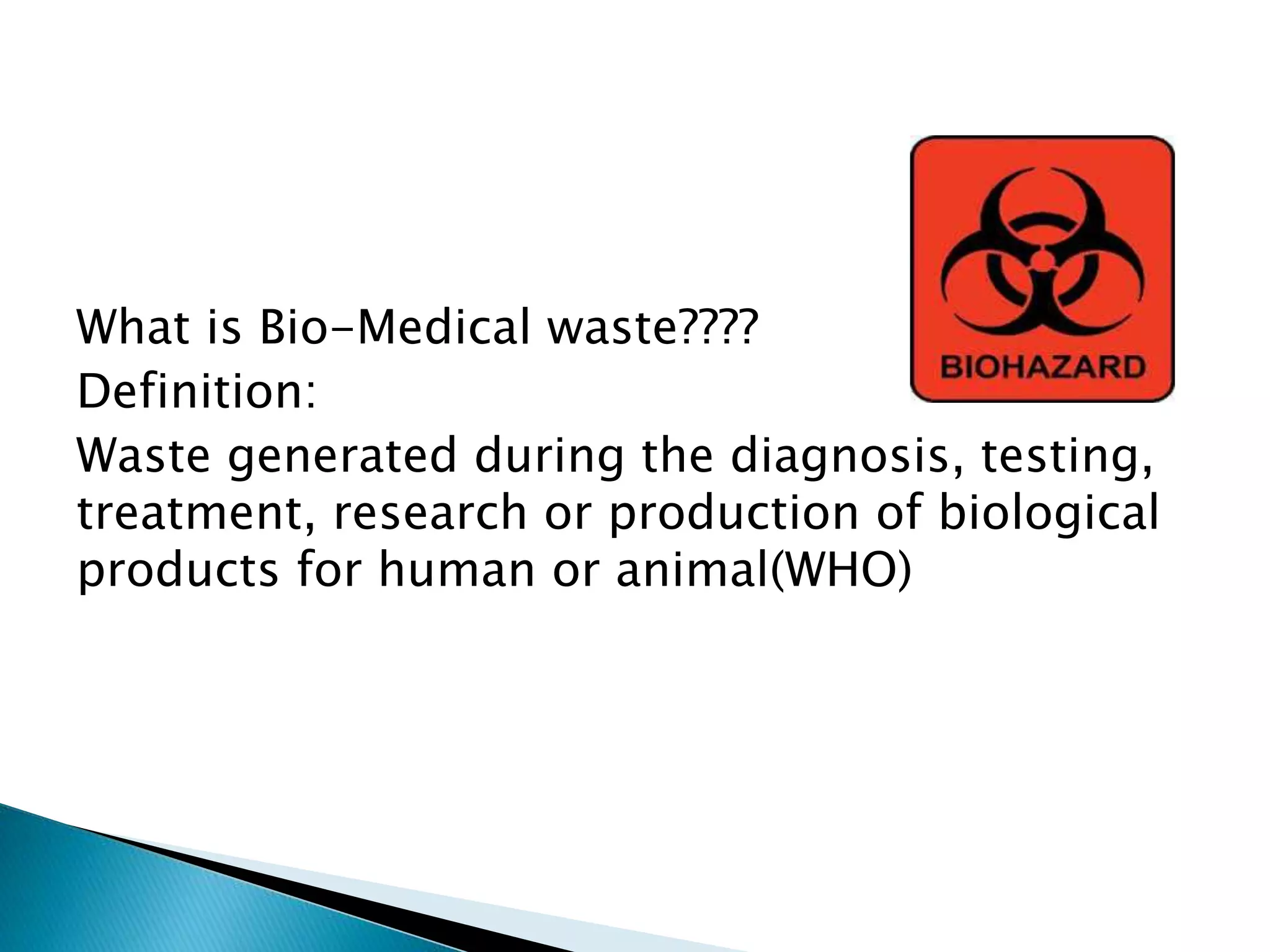 BIOHAZARD

What is Bio-Medical waste????

Definition:

Waste generated during the diagnosis, testing, treatment, research or production of biological products for human or animal(WHO)